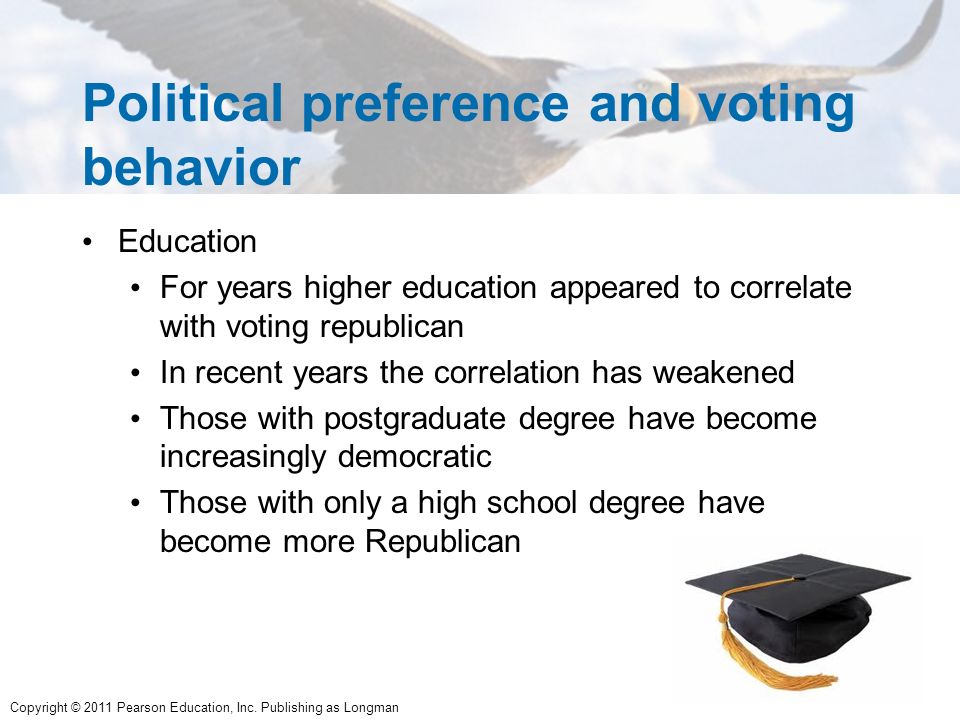 Political preference and voting behavior

• Education
  • For years higher education appeared to correlate with voting republican
  • In recent years the correlation has weakened
  • Those with postgraduate degree have become increasingly democratic
  • Those with only a high school degree have become more Republican

Copyright © 2011 Pearson Education, Inc. Publishing as Longman